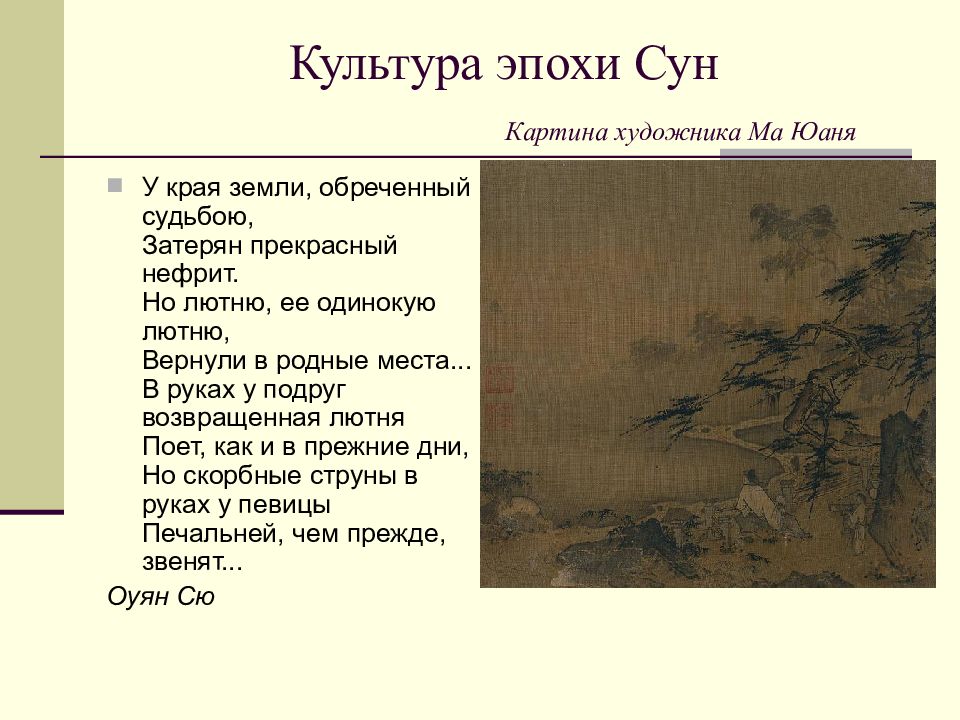 Культура эпохи Сун

Картина художника Ма Юаня

У края земли, обреченный судьбою,
Затерян прекрасный нефрит.
Но лютню, ее одинокую лютню,
Вернули в родные места...
В руках у подруг возвращенная лютня
Поет, как и в прежние дни,
Но скорбные струны в руках у певицы
Печальней, чем прежде, звенят...

Оуян Сю